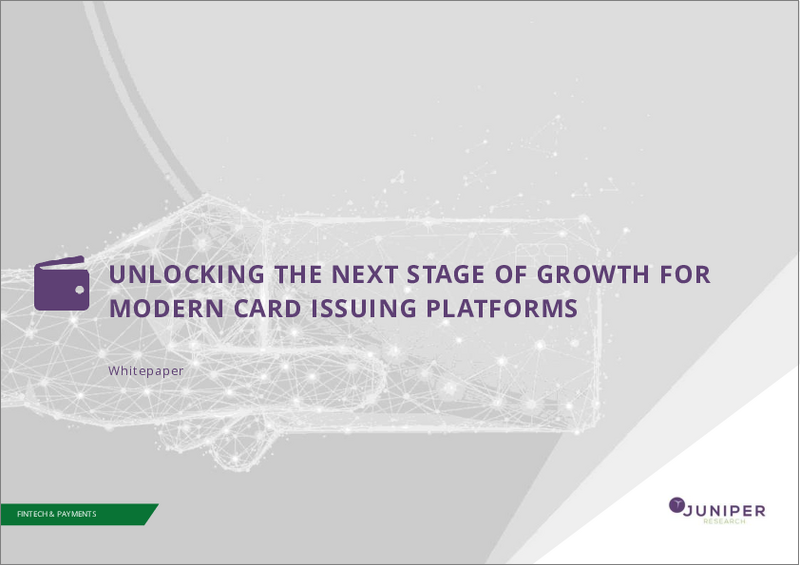 UNLOCKING THE NEXT STAGE OF GROWTH FOR MODERN CARD ISSUING PLATFORMS

Whitepaper

FINTECH & PAYMENTS

JUNIPER
RESEARCH